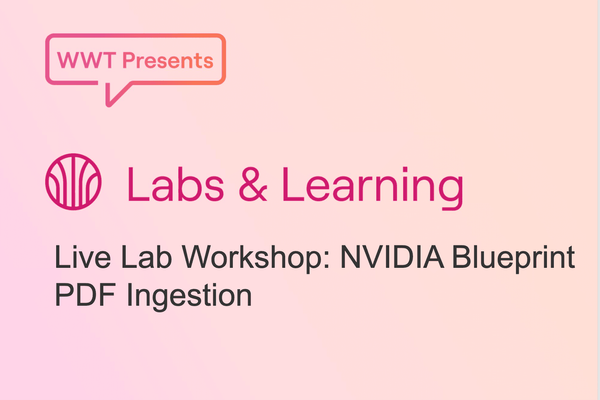 WWT Presents

Labs & Learning

Live Lab Workshop: NVIDIA Blueprint PDF Ingestion